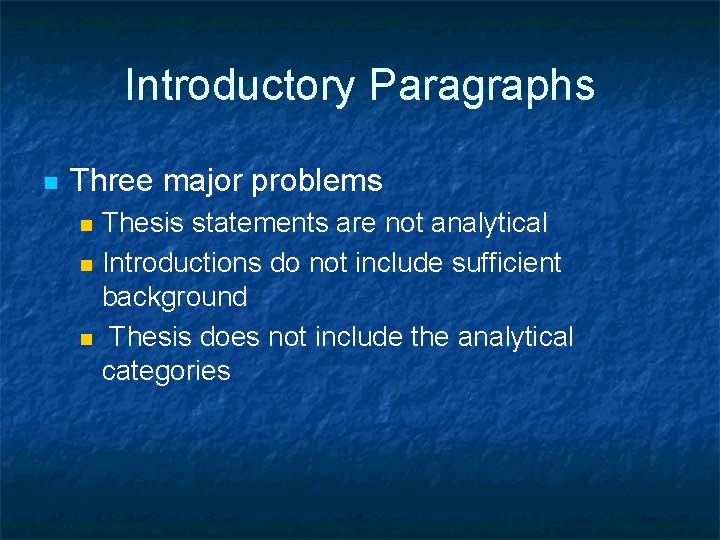 Introductory Paragraphs

- Three major problems
  - Thesis statements are not analytical
  - Introductions do not include sufficient background
  - Thesis does not include the analytical categories